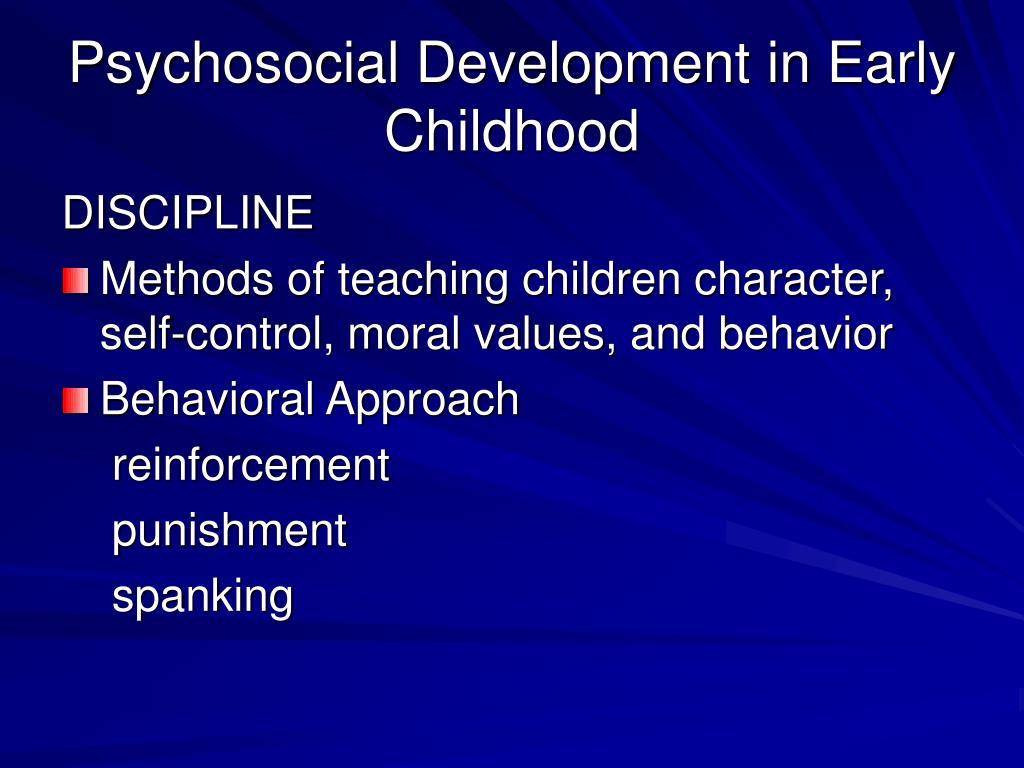 Psychosocial Development in Early Childhood

DISCIPLINE

Methods of teaching children character, self-control, moral values, and behavior

Behavioral Approach

reinforcement

punishment

spanking